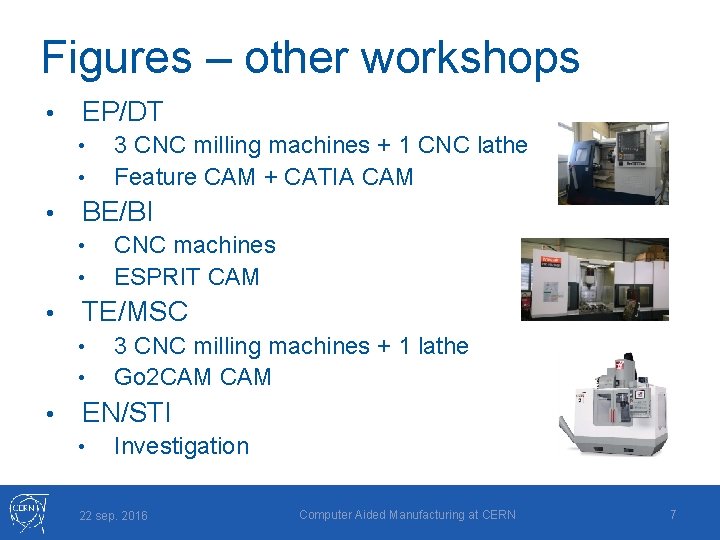 Figures – other workshops

• EP/DT
  • 3 CNC milling machines + 1 CNC lathe
  • Feature CAM + CATIA CAM
• BE/BI
  • CNC machines
  • ESPRIT CAM
• TE/MSC
  • 3 CNC milling machines + 1 lathe
  • Go2CAM CAM
• EN/STI
  • Investigation

CERN

22 sep. 2016

Computer Aided Manufacturing at CERN

7